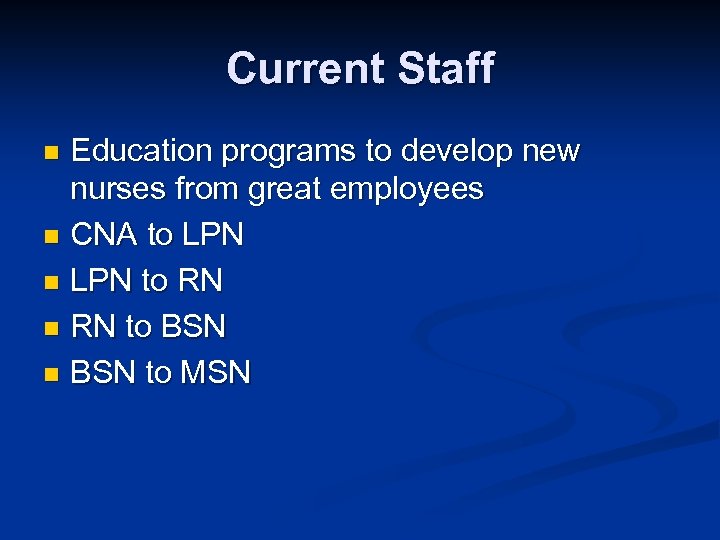 Current Staff

- Education programs to develop new nurses from great employees
- CNA to LPN
- LPN to RN
- RN to BSN
- BSN to MSN